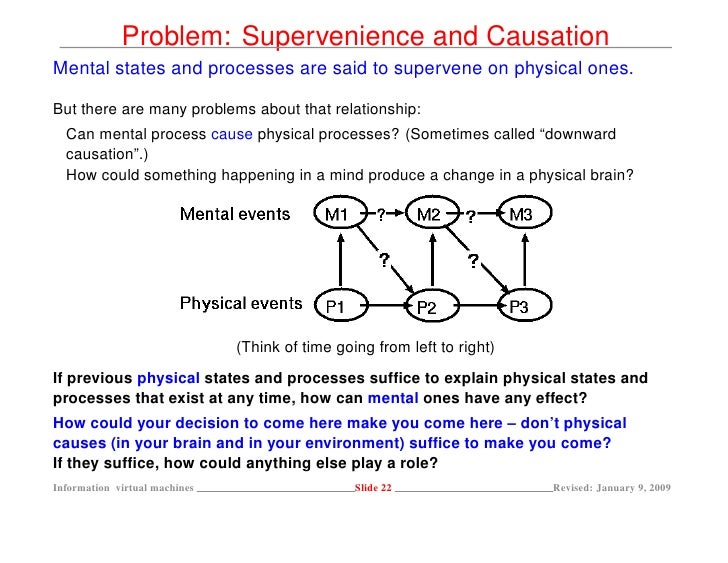 Problem: Supervenience and Causation

Mental states and processes are said to supervene on physical ones.

But there are many problems about that relationship:

Can mental process cause physical processes? (Sometimes called “downward causation”.)

How could something happening in a mind produce a change in a physical brain?

Mental events M1 ? M2 ? M3
? ?
Physical events P1 P2 P3

(Think of time going from left to right)

If previous physical states and processes suffice to explain physical states and processes that exist at any time, how can mental ones have any effect?

How could your decision to come here make you come here – don’t physical causes (in your brain and in your environment) suffice to make you come?

If they suffice, how could anything else play a role?

Information virtual machines Slide 22 Revised: January 9, 2009